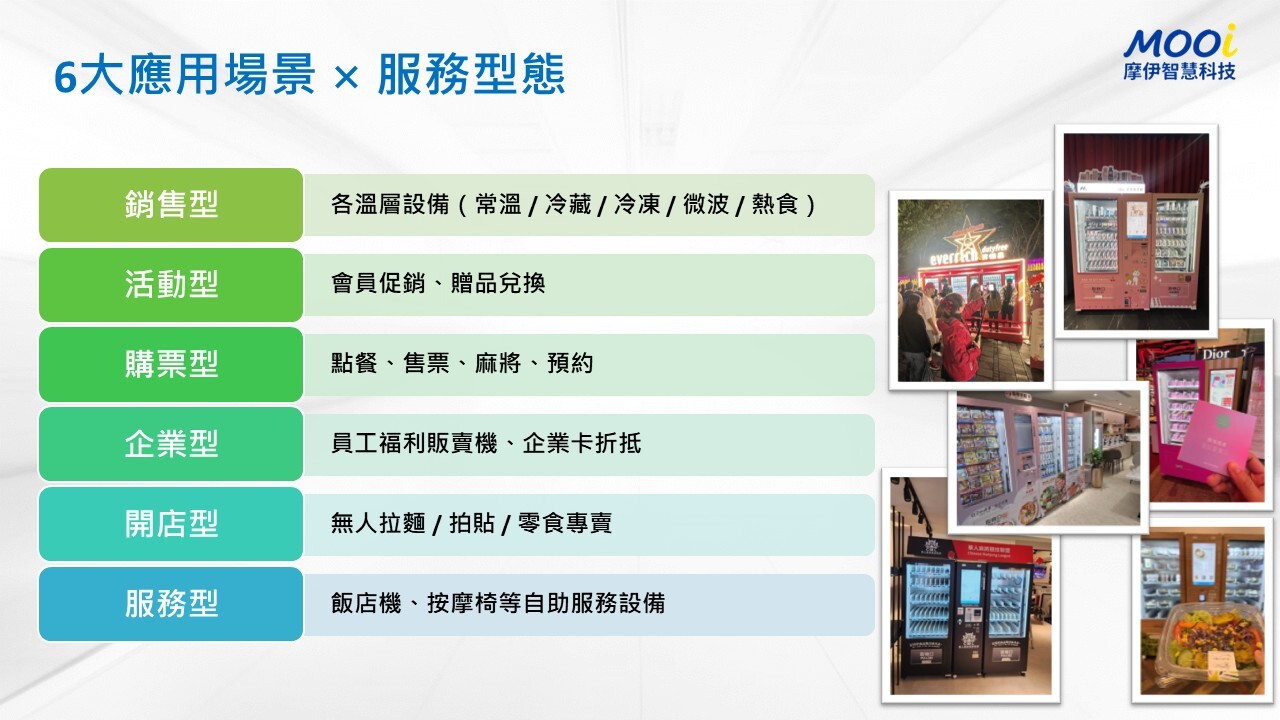 6大應用場景 × 服務型態

MOOi
摩伊智慧科技

| 銷售型 | 各溫層設備（常溫 / 冷藏 / 冷凍 / 微波 / 熱食） |
|---|---|
| 活動型 | 會員促銷、贈品兌換 |
| 購票型 | 點餐、售票、麻將、預約 |
| 企業型 | 員工福利販賣機、企業卡折抵 |
| 開店型 | 無人拉麵 / 拍貼 / 零食專賣 |
| 服務型 | 飯店機、按摩椅等自助服務設備 |

everrich dutyfree

Dior